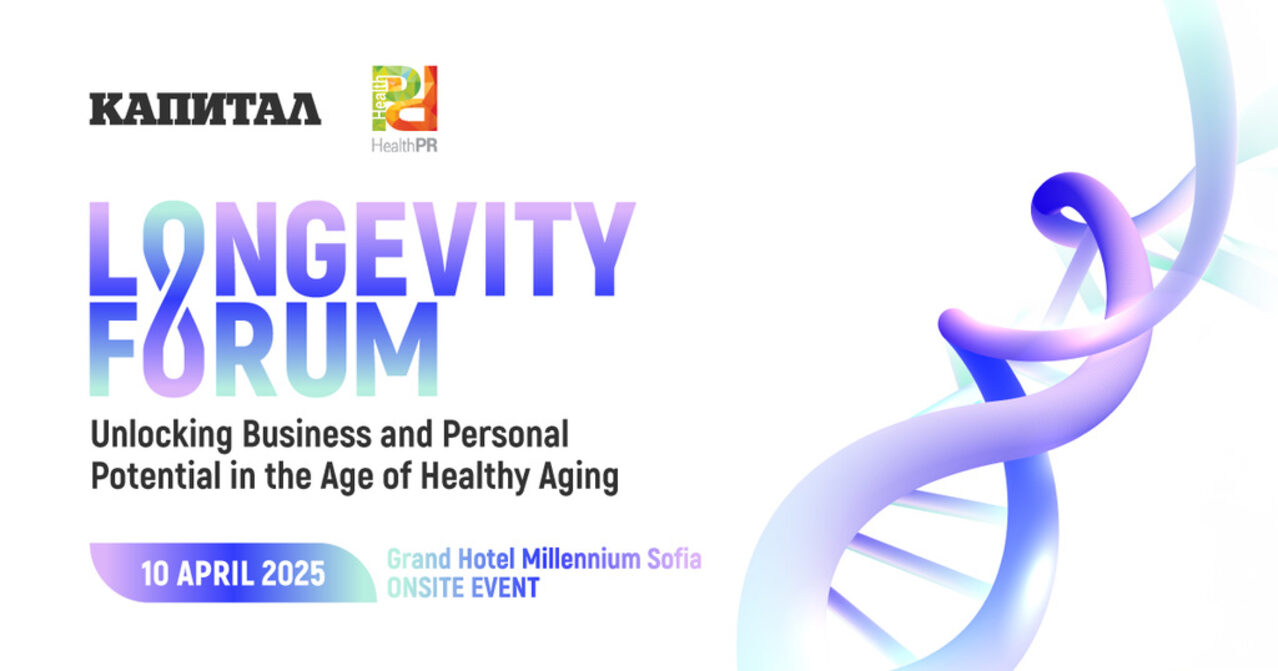 КАПИТАЛ

Health PR
HealthPR

LONGEVITY
FORUM

Unlocking Business and Personal Potential in the Age of Healthy Aging

10 APRIL 2025

Grand Hotel Millennium Sofia
ONSITE EVENT